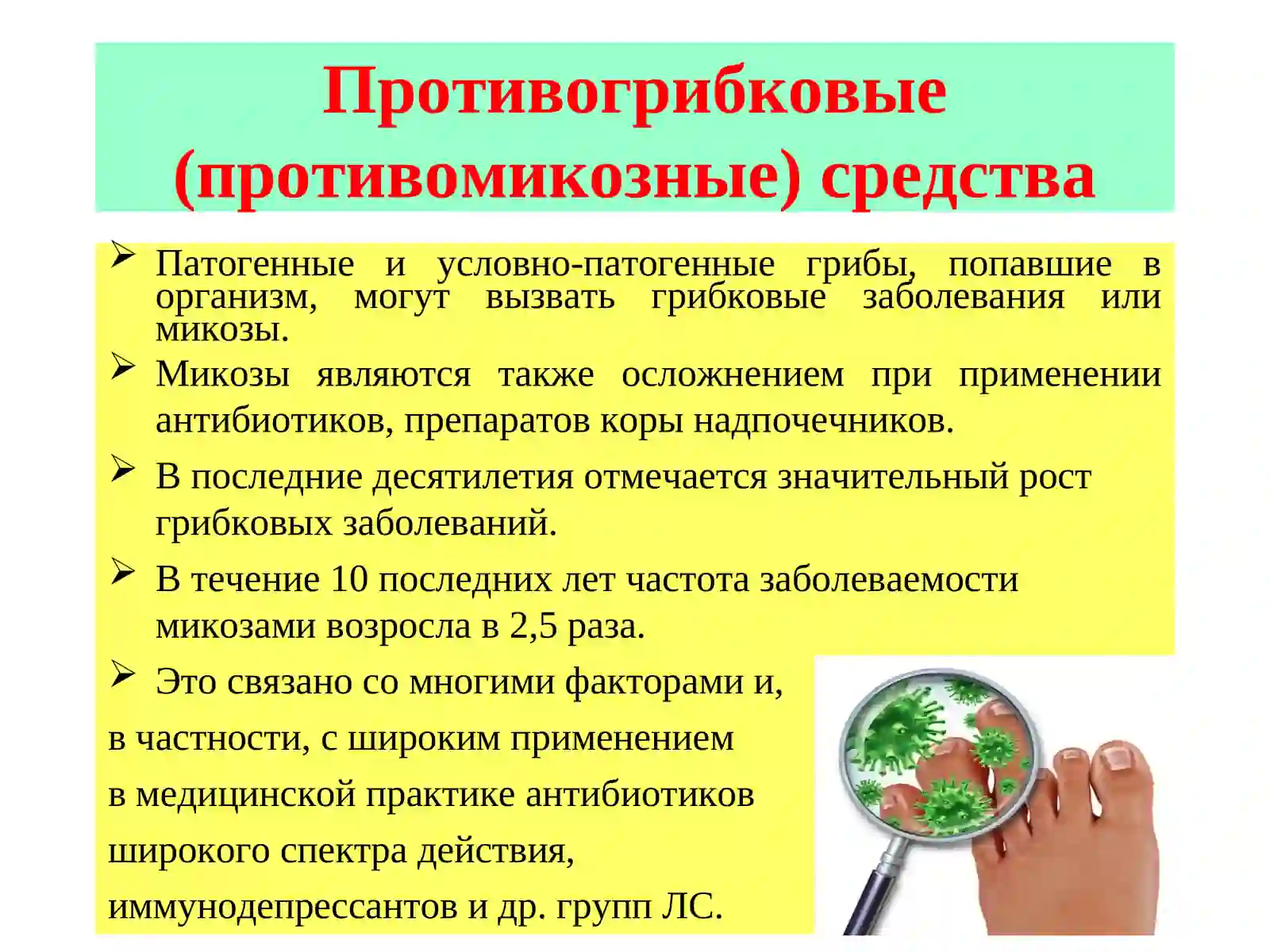 Противогрибковые (противомикозные) средства

➢ Патогенные и условно-патогенные грибы, попавшие в организм, могут вызвать грибковые заболевания или микозы.

➢ Микозы являются также осложнением при применении антибиотиков, препаратов коры надпочечников.

➢ В последние десятилетия отмечается значительный рост грибковых заболеваний.

➢ В течение 10 последних лет частота заболеваемости микозами возросла в 2,5 раза.

➢ Это связано со многими факторами и, в частности, с широким применением в медицинской практике антибиотиков широкого спектра действия, иммунодепрессантов и др. групп ЛС.